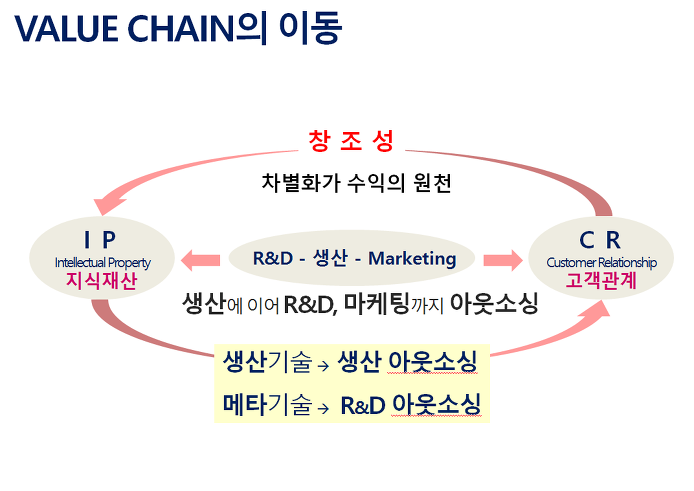 VALUE CHAIN의 이동

창 조 성

차별화가 수익의 원천

I P
Intellectual Property
지식재산

R&D - 생산 - Marketing

C R
Customer Relationship
고객관계

생산에 이어 R&D, 마케팅까지 아웃소싱

생산기술 → 생산 아웃소싱

메타기술 → R&D 아웃소싱